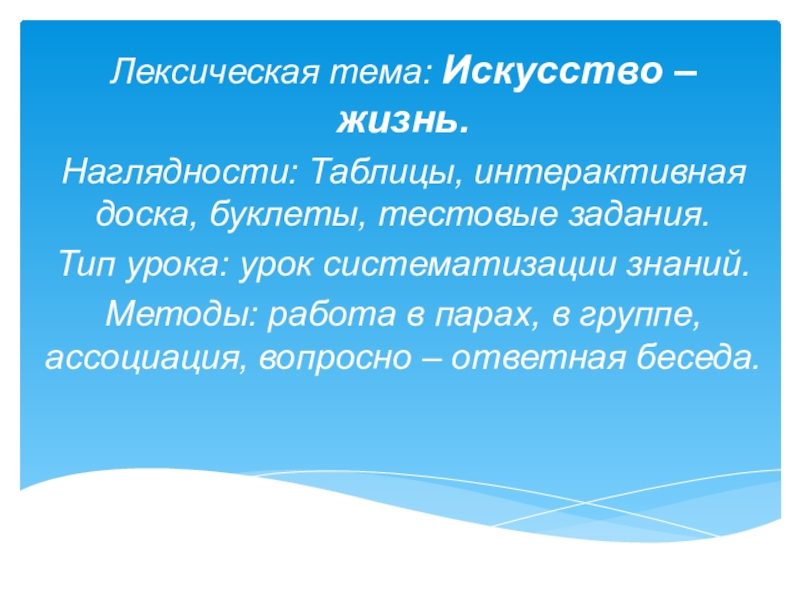 Лексическая тема: Искусство – жизнь.

Наглядности: Таблицы, интерактивная доска, буклеты, тестовые задания.

Тип урока: урок систематизации знаний.

Методы: работа в парах, в группе, ассоциация, вопросно – ответная беседа.